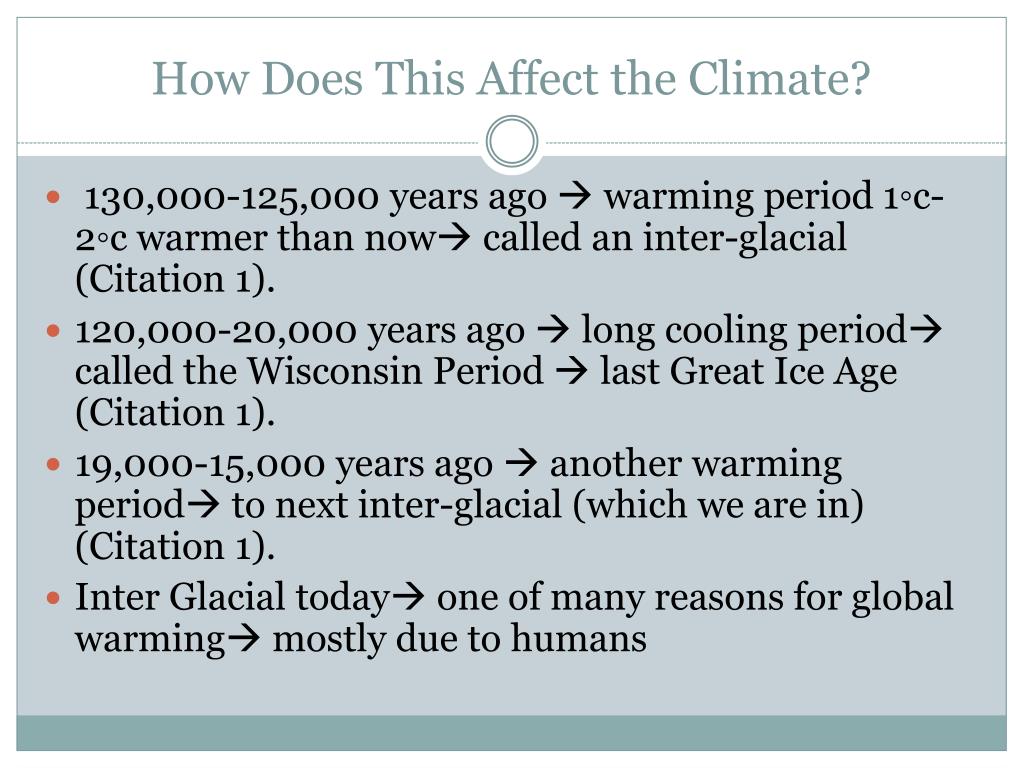 How Does This Affect the Climate?

- 130,000-125,000 years ago → warming period 1◦c-2◦c warmer than now→ called an inter-glacial (Citation 1).
- 120,000-20,000 years ago → long cooling period→ called the Wisconsin Period → last Great Ice Age (Citation 1).
- 19,000-15,000 years ago → another warming period→ to next inter-glacial (which we are in) (Citation 1).
- Inter Glacial today→ one of many reasons for global warming→ mostly due to humans